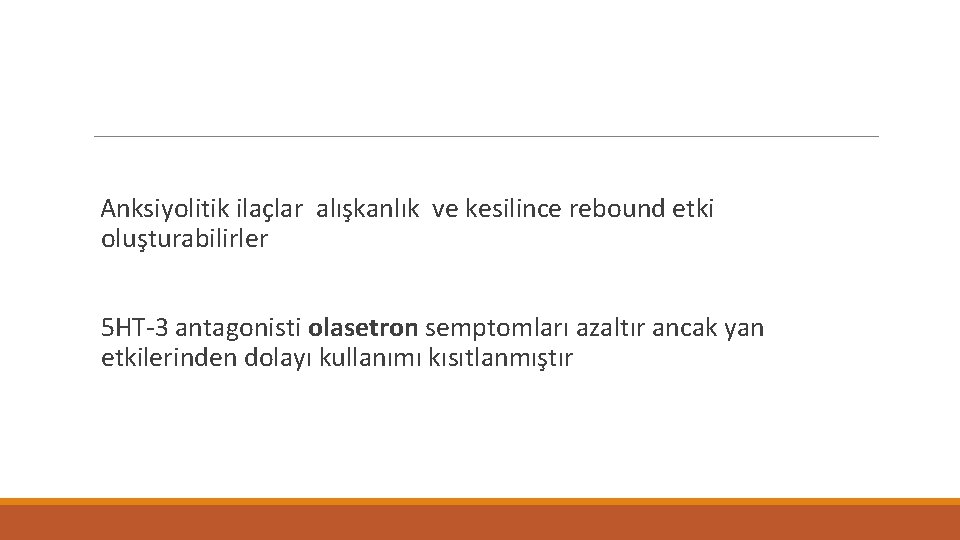 Anksiyolitik ilaçlar alışkanlık ve kesilince rebound etki oluşturabilirler

5HT-3 antagonisti olasetron semptomları azaltır ancak yan etkilerinden dolayı kullanımı kısıtlanmıştır